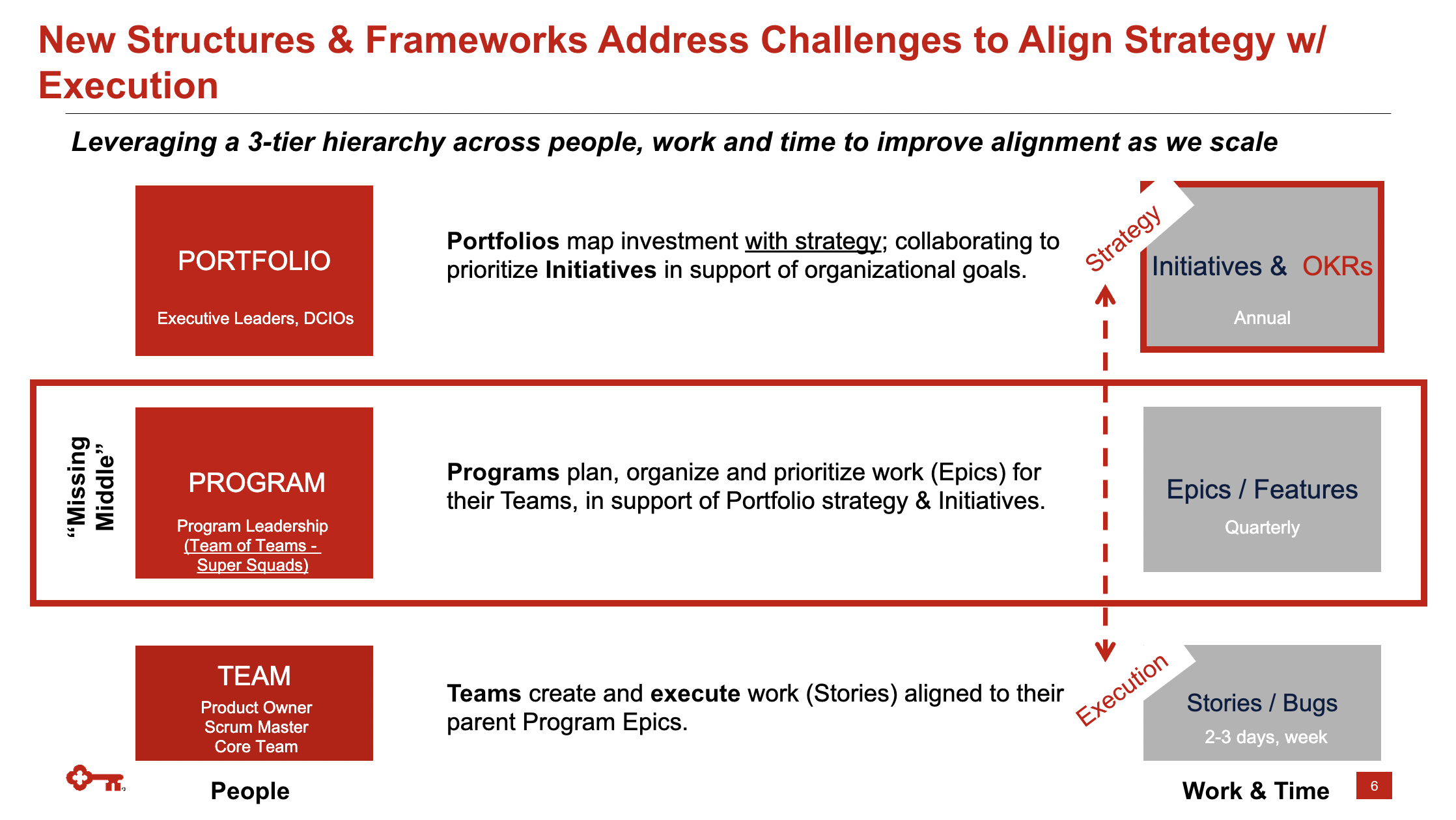 New Structures & Frameworks Address Challenges to Align Strategy w/ Execution

Leveraging a 3-tier hierarchy across people, work and time to improve alignment as we scale

PORTFOLIO

Executive Leaders, DCIOs

Portfolios map investment with strategy; collaborating to prioritize Initiatives in support of organizational goals.

Strategy

Initiatives & OKRs

Annual

"Missing Middle"

PROGRAM

Program Leadership (Team of Teams - Super Squads)

Programs plan, organize and prioritize work (Epics) for their Teams, in support of Portfolio strategy & Initiatives.

Epics / Features

Quarterly

TEAM

Product Owner
Scrum Master
Core Team

Teams create and execute work (Stories) aligned to their parent Program Epics.

Execution

Stories / Bugs

2-3 days, week

People

Work & Time

6